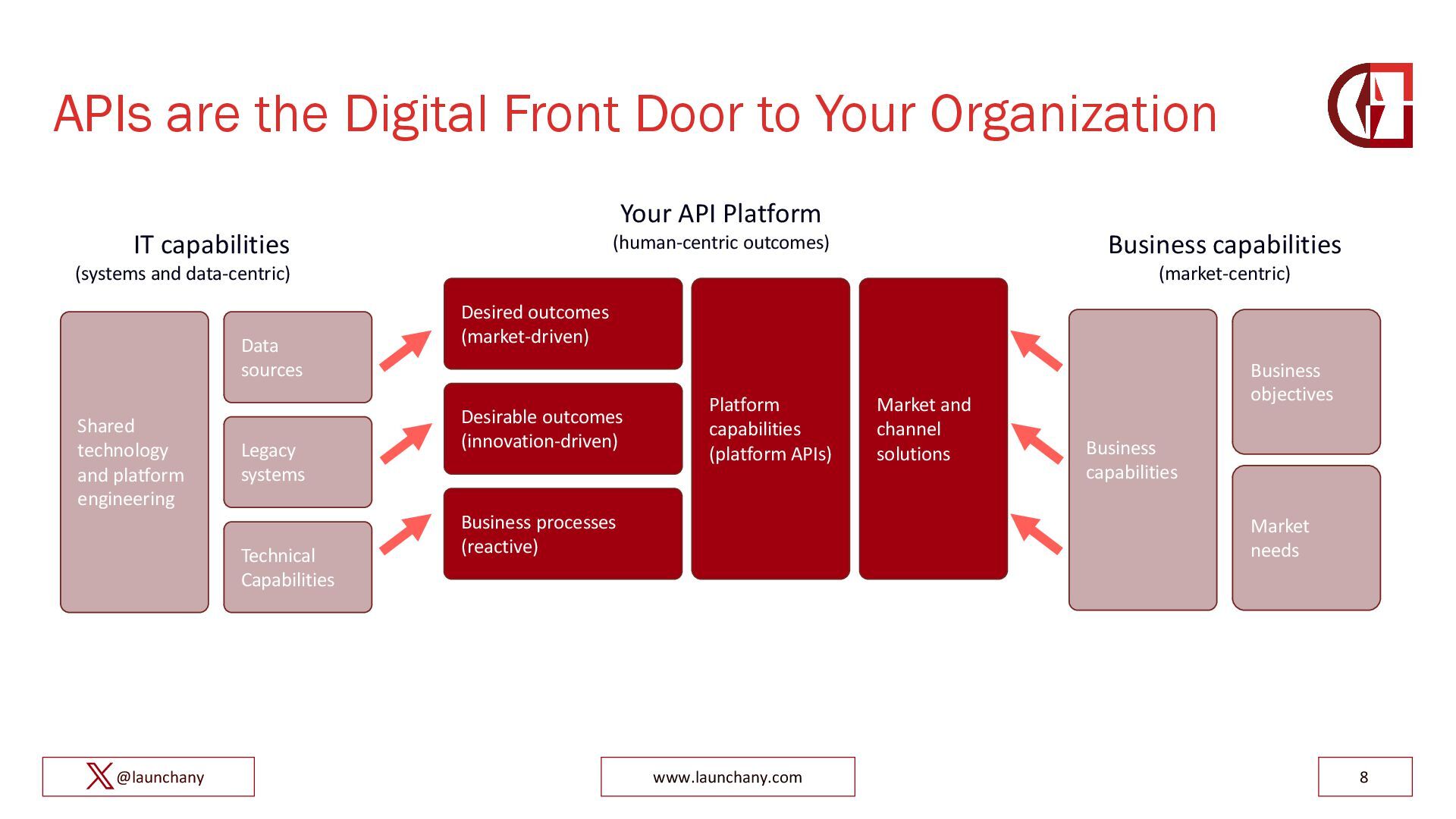 APIs are the Digital Front Door to Your Organization

IT capabilities
(systems and data-centric)

Shared technology and platform engineering

Data sources

Legacy systems

Technical Capabilities

Your API Platform
(human-centric outcomes)

Desired outcomes (market-driven)

Desirable outcomes (innovation-driven)

Business processes (reactive)

Platform capabilities (platform APIs)

Market and channel solutions

Business capabilities
(market-centric)

Business capabilities

Business objectives

Market needs

@launchany

www.launchany.com

8